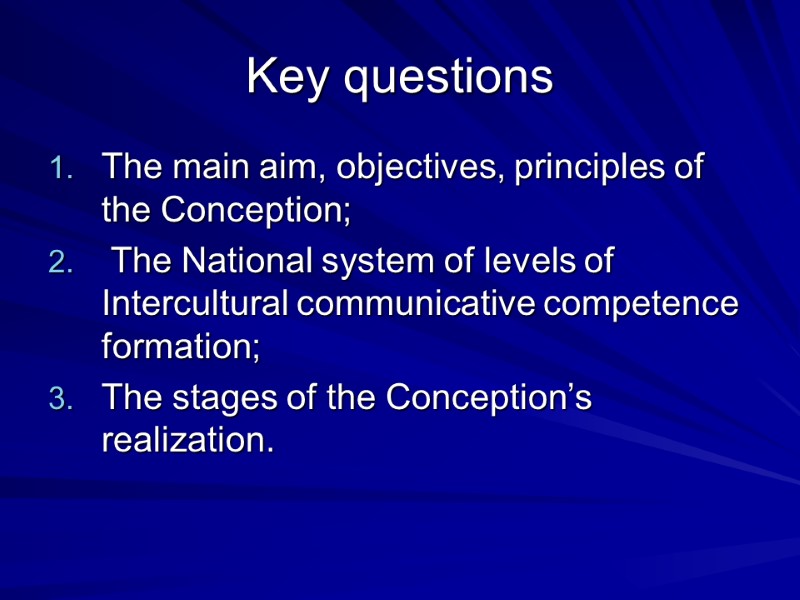 Key questions

1. The main aim, objectives, principles of the Conception;
2. The National system of levels of Intercultural communicative competence formation;
3. The stages of the Conception’s realization.